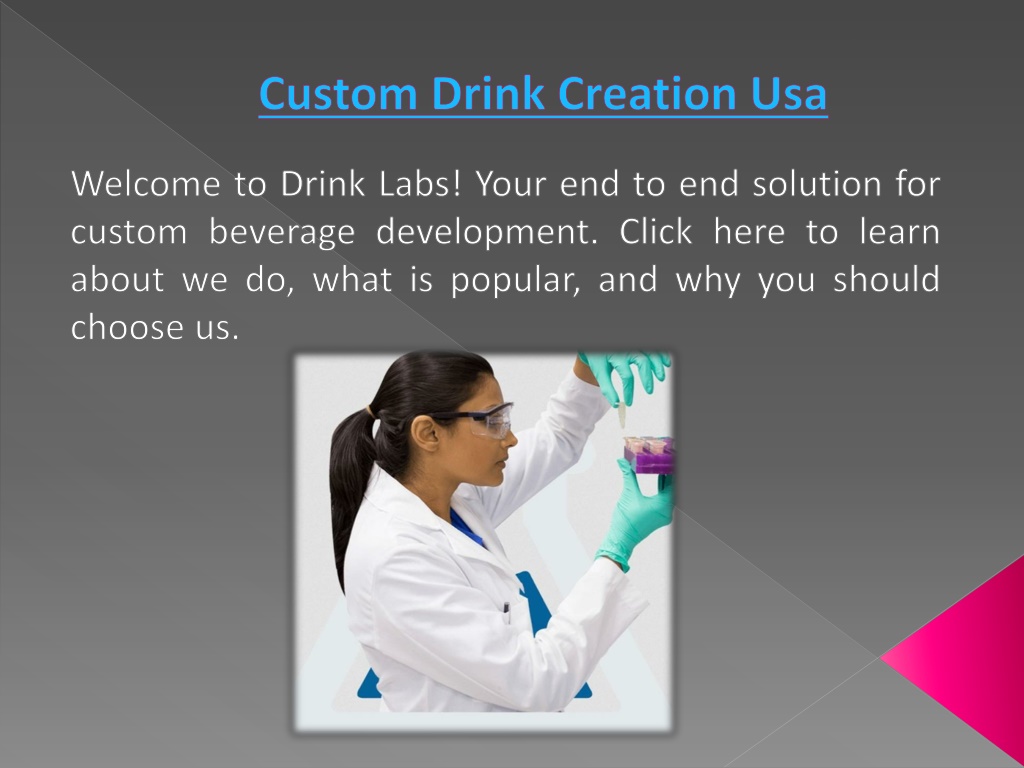 Custom Drink Creation Usa

Welcome to Drink Labs! Your end to end solution for custom beverage development. Click here to learn about we do, what is popular, and why you should choose us.